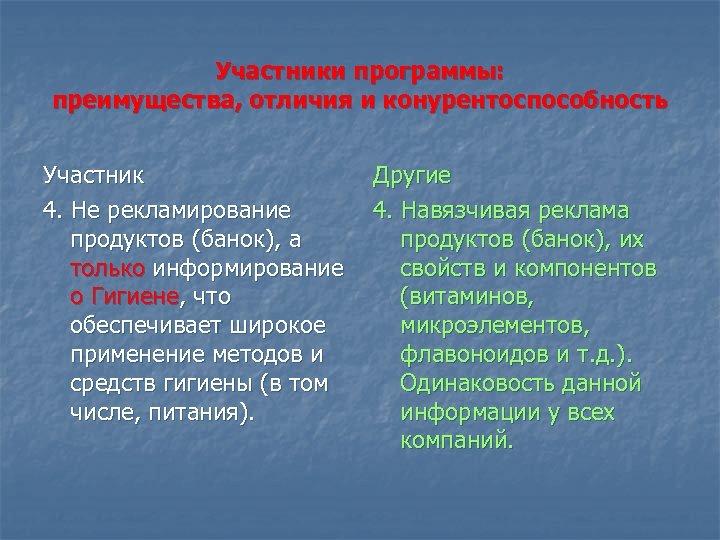 Участники программы:
преимущества, отличия и конурентоспособность

Участник

4. Не рекламирование продуктов (банок), а только информирование о Гигиене, что обеспечивает широкое применение методов и средств гигиены (в том числе, питания).

Другие

4. Навязчивая реклама продуктов (банок), их свойств и компонентов (витаминов, микроэлементов, флавоноидов и т.д.). Одинаковость данной информации у всех компаний.